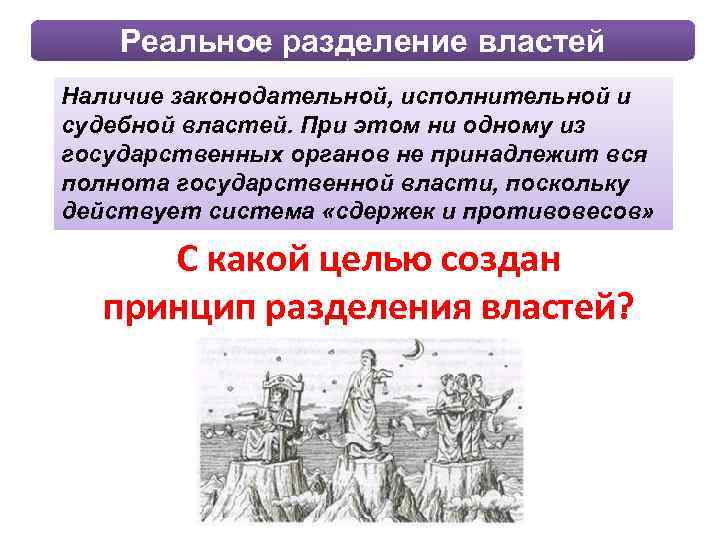 Реальное разделение властей

Наличие законодательной, исполнительной и судебной властей. При этом ни одному из государственных органов не принадлежит вся полнота государственной власти, поскольку действует система «сдержек и противовесов»

С какой целью создан принцип разделения властей?